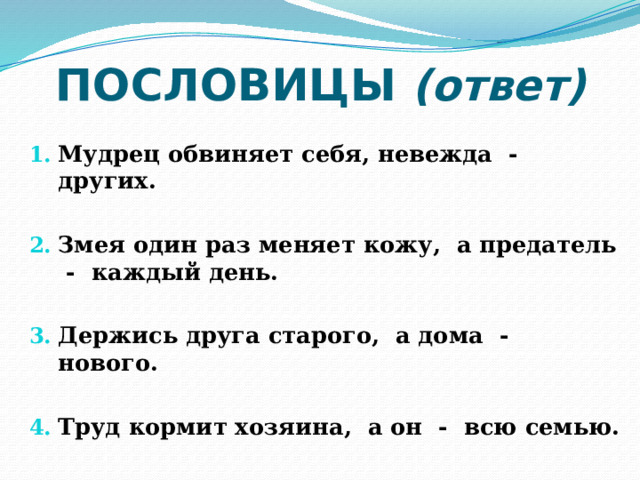 ПОСЛОВИЦЫ (ответ)

1. Мудрец обвиняет себя, невежда - других.

2. Змея один раз меняет кожу, а предатель - каждый день.

3. Держись друга старого, а дома - нового.

4. Труд кормит хозяина, а он - всю семью.